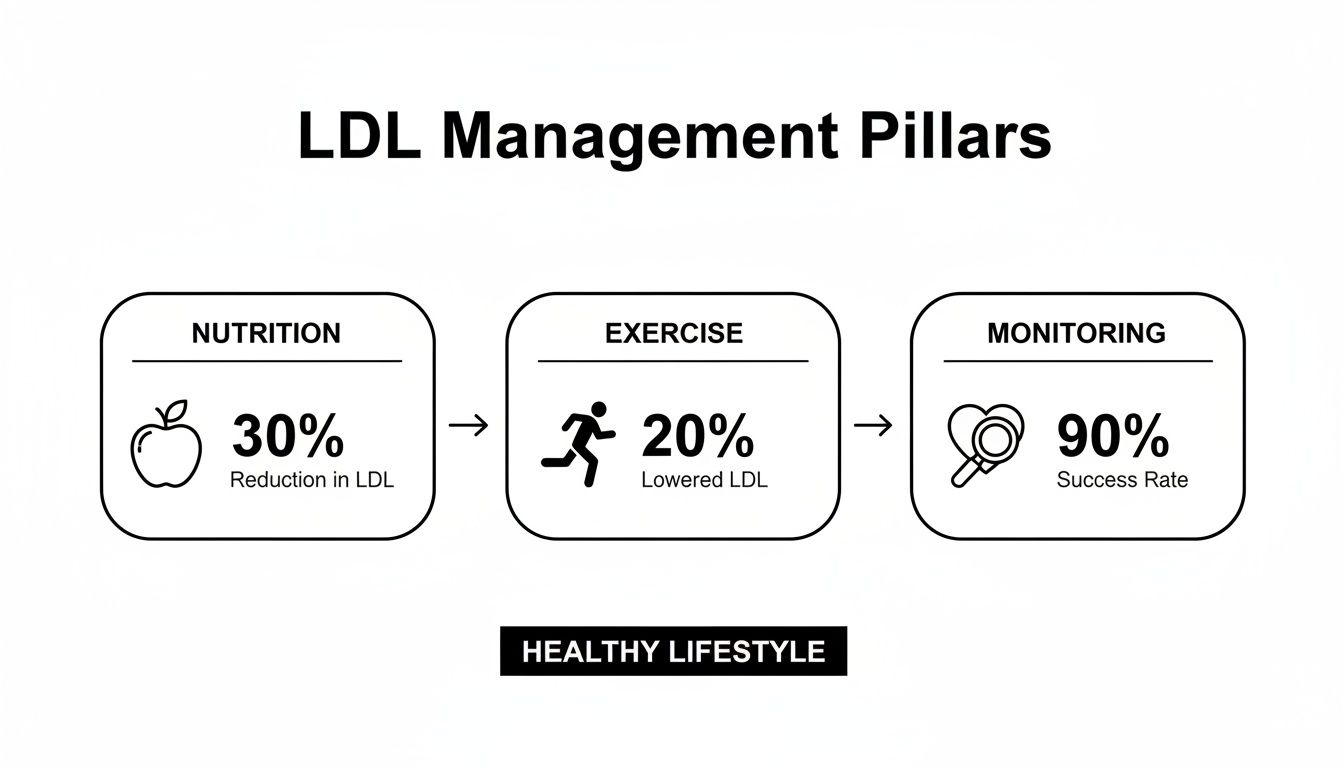 LDL Management Pillars

NUTRITION

30%
Reduction in LDL

→

EXERCISE

20%
Lowered LDL

→

MONITORING

90%
Success Rate

HEALTHY LIFESTYLE